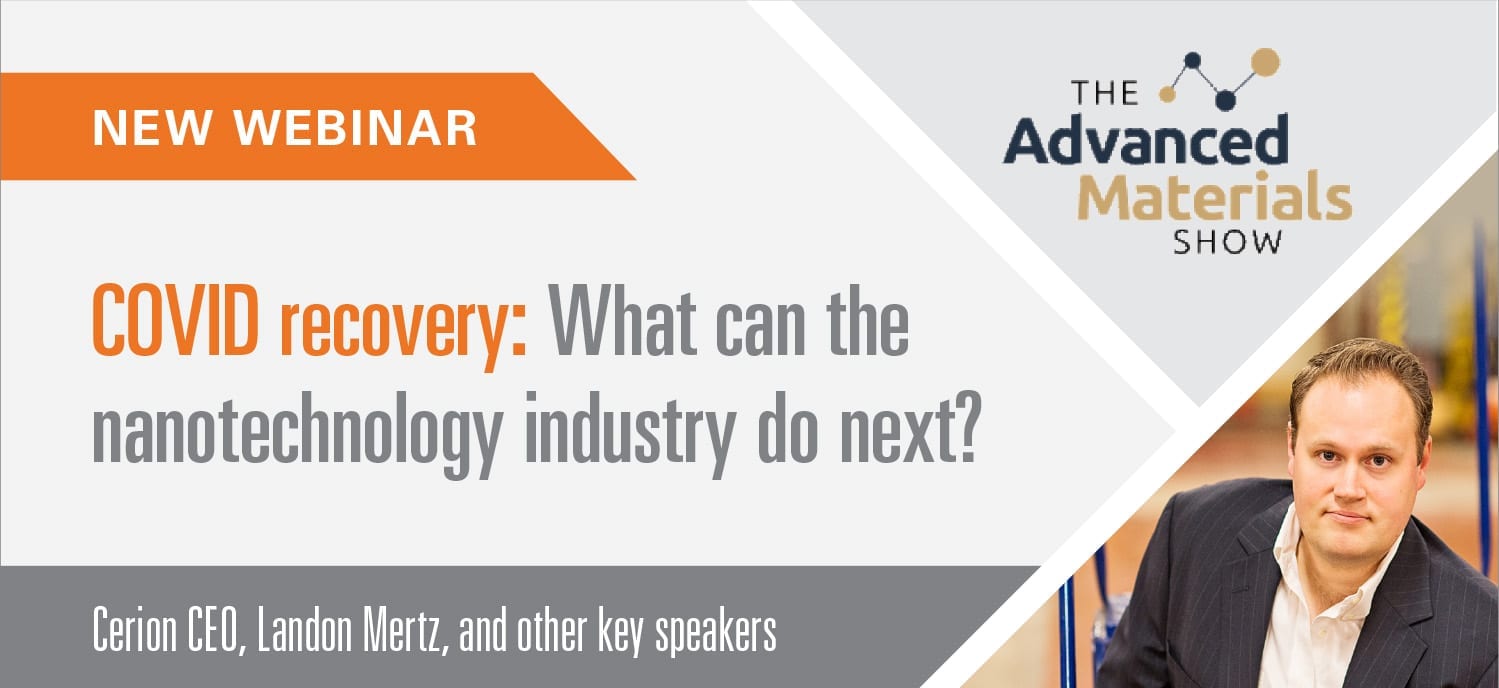 NEW WEBINAR

THE Advanced Materials SHOW

COVID recovery: What can the nanotechnology industry do next?

Cerion CEO, Landon Mertz, and other key speakers